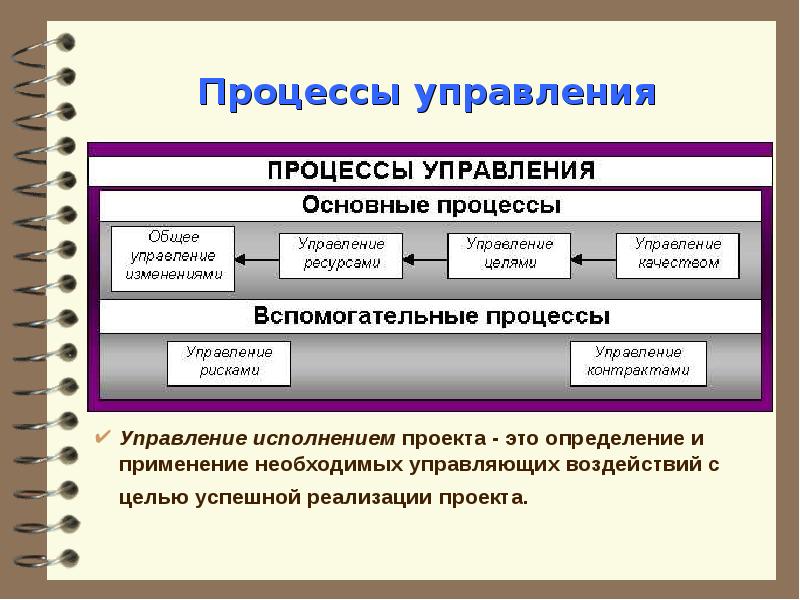 Процессы управления

ПРОЦЕССЫ УПРАВЛЕНИЯ

Основные процессы

Общее управление изменениями

Управление ресурсами

Управление целями

Управление качеством

Вспомогательные процессы

Управление рисками

Управление контрактами

✔ Управление исполнением проекта - это определение и применение необходимых управляющих воздействий с целью успешной реализации проекта.